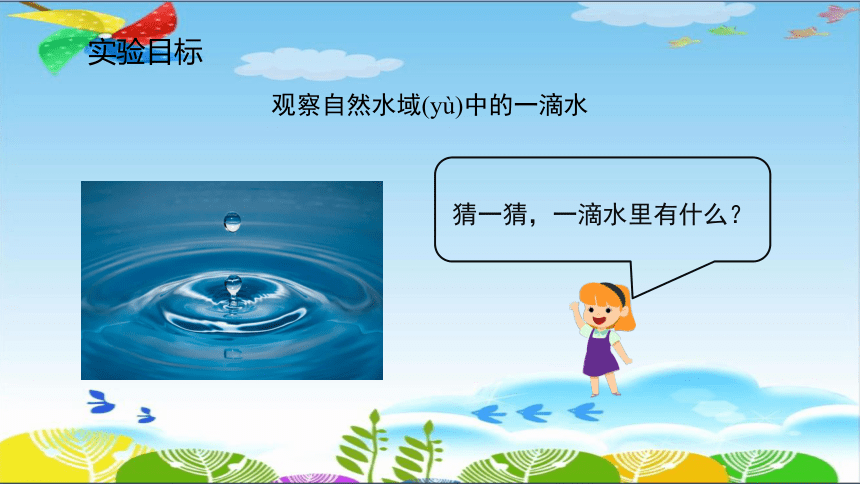 实验目标

观察自然水域(yù)中的一滴水

猜一猜，一滴水里有什么？